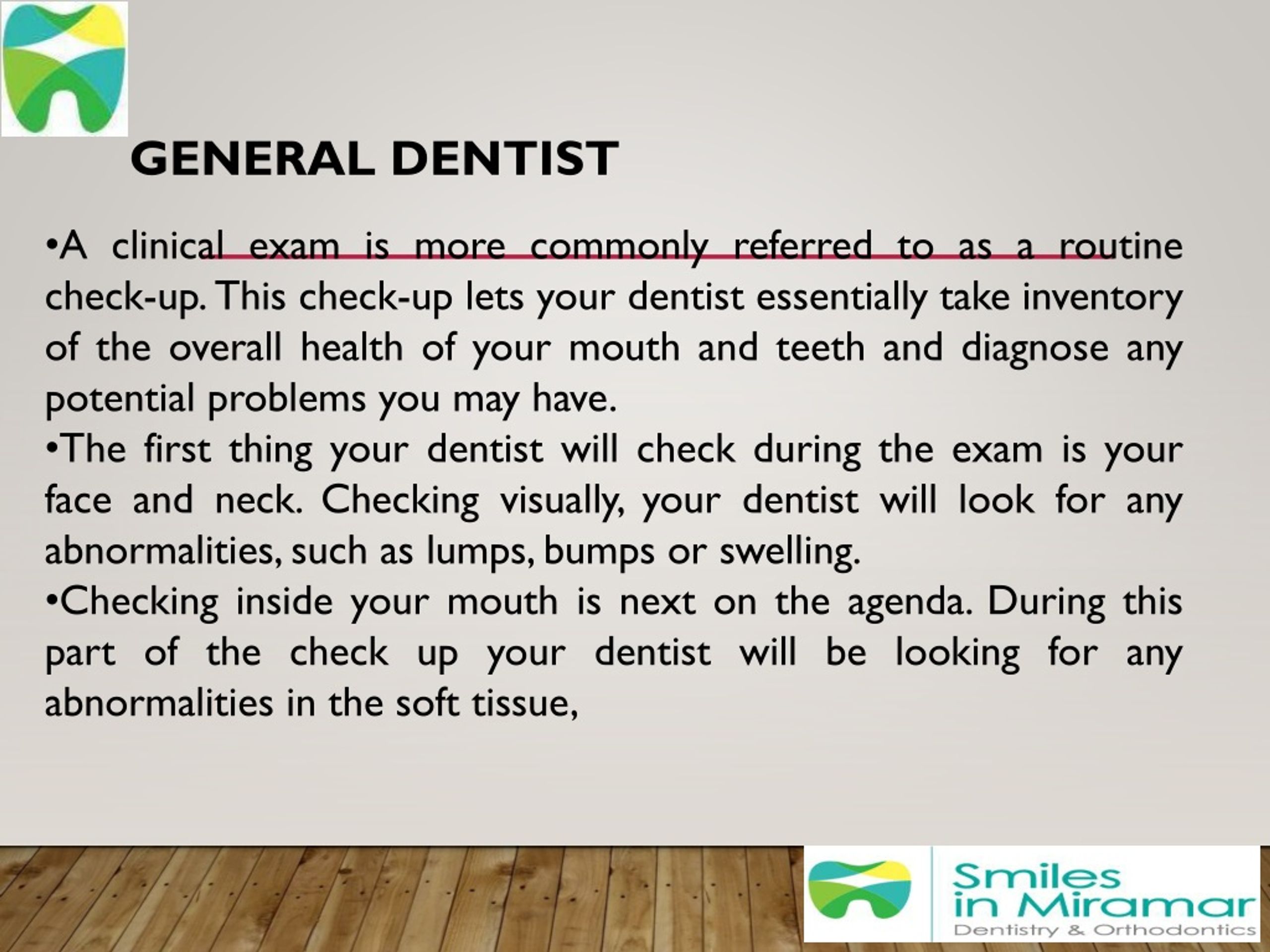 GENERAL DENTIST

•A clinical exam is more commonly referred to as a routine check-up. This check-up lets your dentist essentially take inventory of the overall health of your mouth and teeth and diagnose any potential problems you may have.
•The first thing your dentist will check during the exam is your face and neck. Checking visually, your dentist will look for any abnormalities, such as lumps, bumps or swelling.
•Checking inside your mouth is next on the agenda. During this part of the check up your dentist will be looking for any abnormalities in the soft tissue,

Smiles in Miramar
Dentistry & Orthodontics